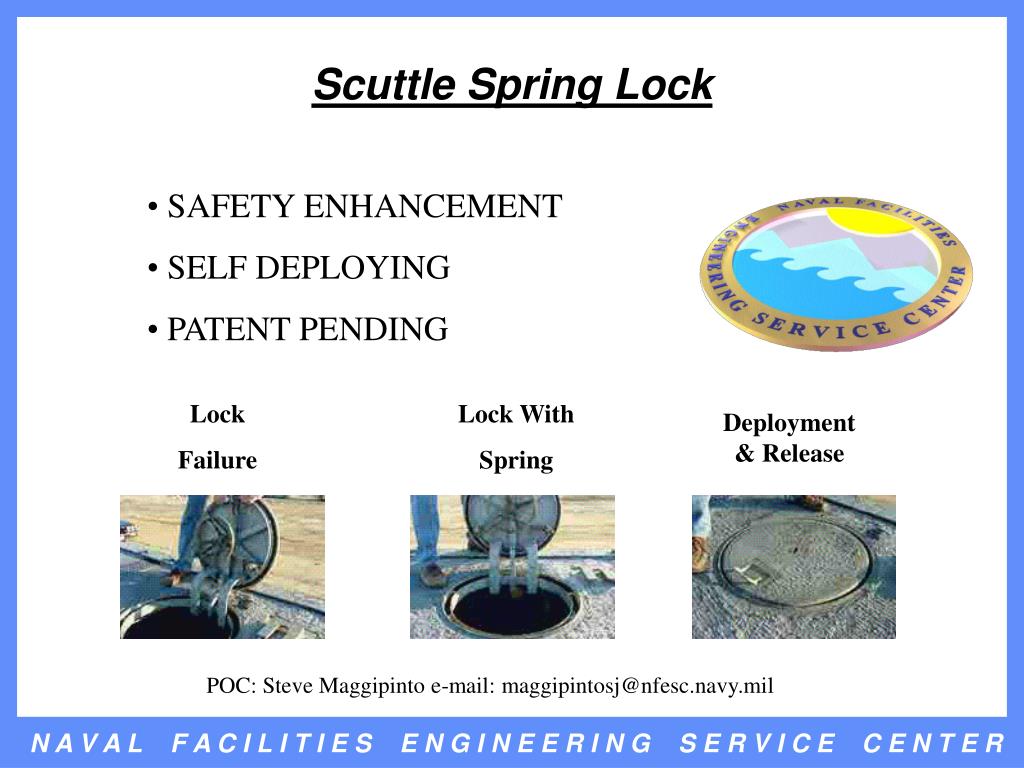 Scuttle Spring Lock

• SAFETY ENHANCEMENT
• SELF DEPLOYING
• PATENT PENDING

NAVAL FACILITIES ENGINEERING SERVICE CENTER

Lock
Failure

Lock With
Spring

Deployment
& Release

POC: Steve Maggipinto e-mail: maggipintosj@nfesc.navy.mil

NAVAL FACILITIES ENGINEERING SERVICE CENTER